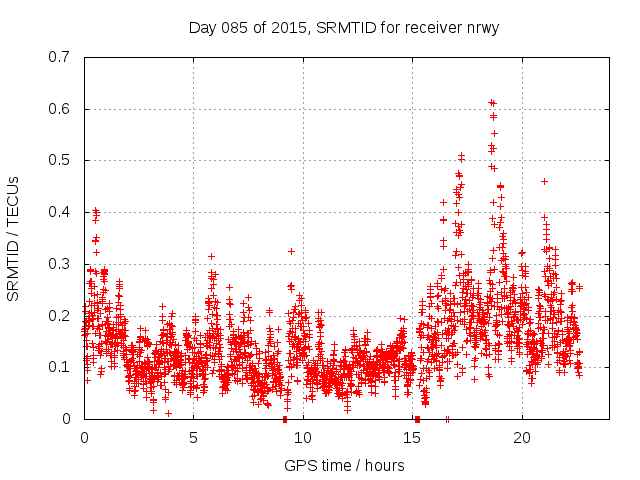 Day 085 of 2015, SRMTID for receiver nrwy

SRMTID / TECUs

0.7
0.6
0.5
0.4
0.3
0.2
0.1
0

0
5
10
15
20

GPS time / hours